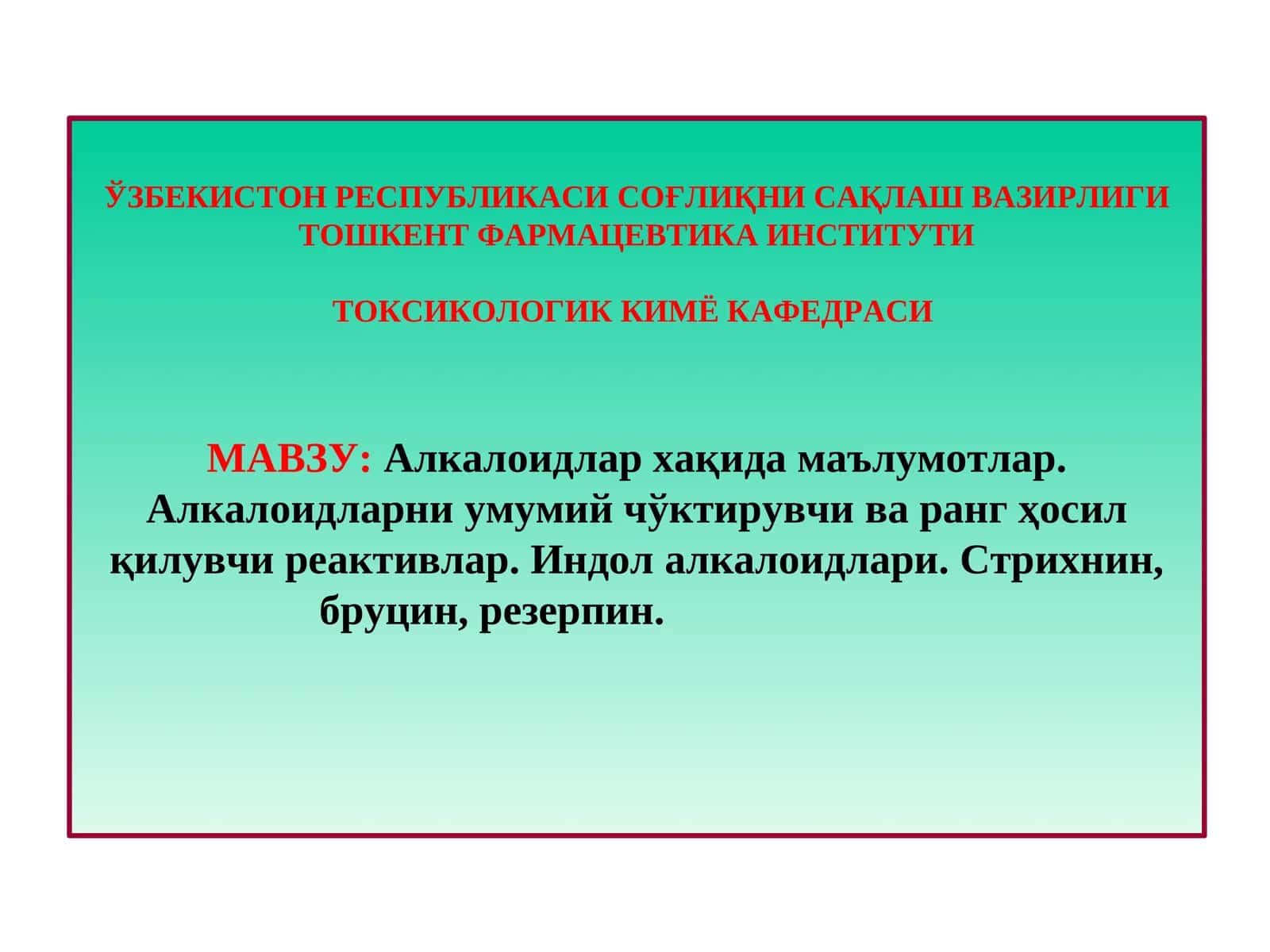 ЎЗБЕКИСТОН РЕСПУБЛИКАСИ СОҒЛИҚНИ САҚЛАШ ВАЗИРЛИГИ
ТОШКЕНТ ФАРМАЦЕВТИКА ИНСТИТУТИ

ТОКСИКОЛОГИК КИМЁ КАФЕДРАСИ

МАВЗУ: Алкалоидлар хақида маълумотлар. Алкалоидларни умумий чўктирувчи ва ранг ҳосил қилувчи реактивлар. Индол алкалоидлари. Стрихнин, бруцин, резерпин.